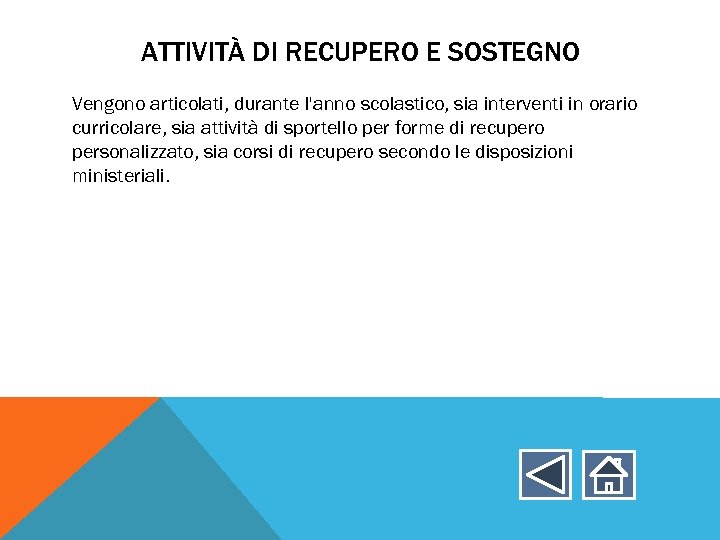 ATTIVITÀ DI RECUPERO E SOSTEGNO

Vengono articolati, durante l'anno scolastico, sia interventi in orario curricolare, sia attività di sportello per forme di recupero personalizzato, sia corsi di recupero secondo le disposizioni ministeriali.